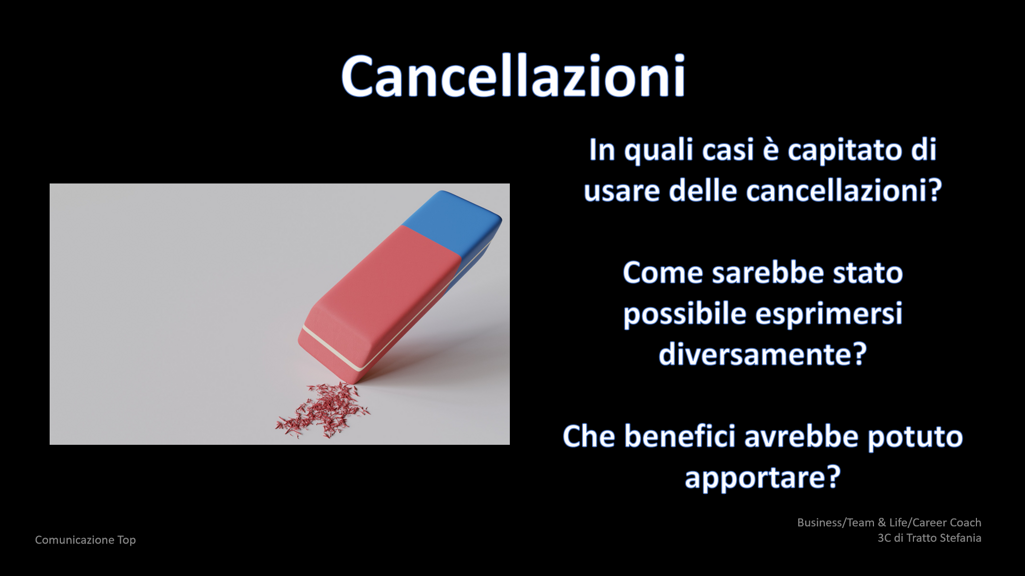 Cancellazioni

In quali casi è capitato di usare delle cancellazioni?

Come sarebbe stato possibile esprimersi diversamente?

Che benefici avrebbe potuto apportare?

Comunicazione Top

Business/Team & Life/Career Coach
3C di Tratto Stefania